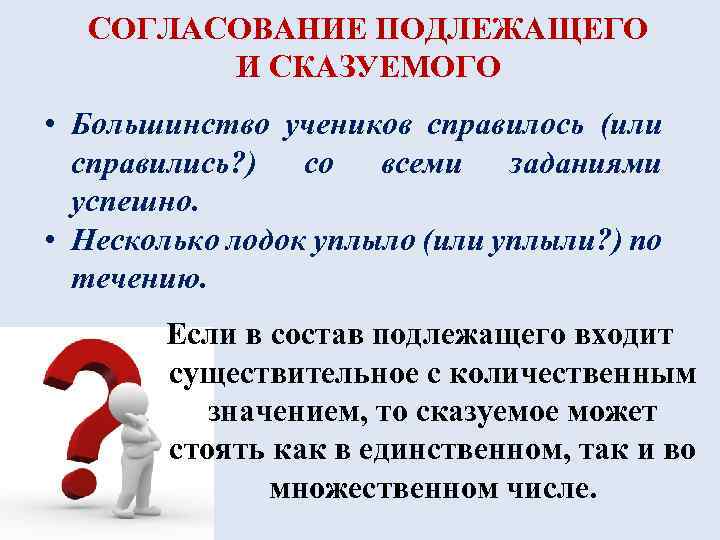 СОГЛАСОВАНИЕ ПОДЛЕЖАЩЕГО И СКАЗУЕМОГО

• Большинство учеников справилось (или справились?) со всеми заданиями успешно.
• Несколько лодок уплыло (или уплыли?) по течению.

Если в состав подлежащего входит существительное с количественным значением, то сказуемое может стоять как в единственном, так и во множественном числе.